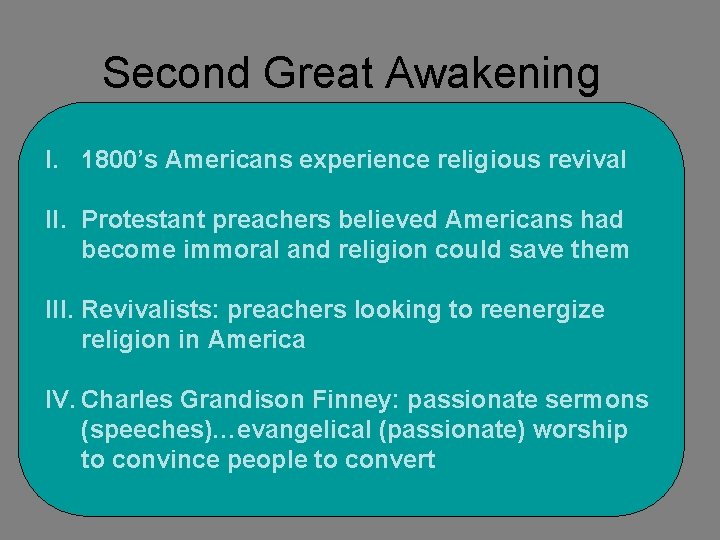 Second Great Awakening

I. 1800’s Americans experience religious revival

II. Protestant preachers believed Americans had become immoral and religion could save them

III. Revivalists: preachers looking to reenergize religion in America

IV. Charles Grandison Finney: passionate sermons (speeches)…evangelical (passionate) worship to convince people to convert